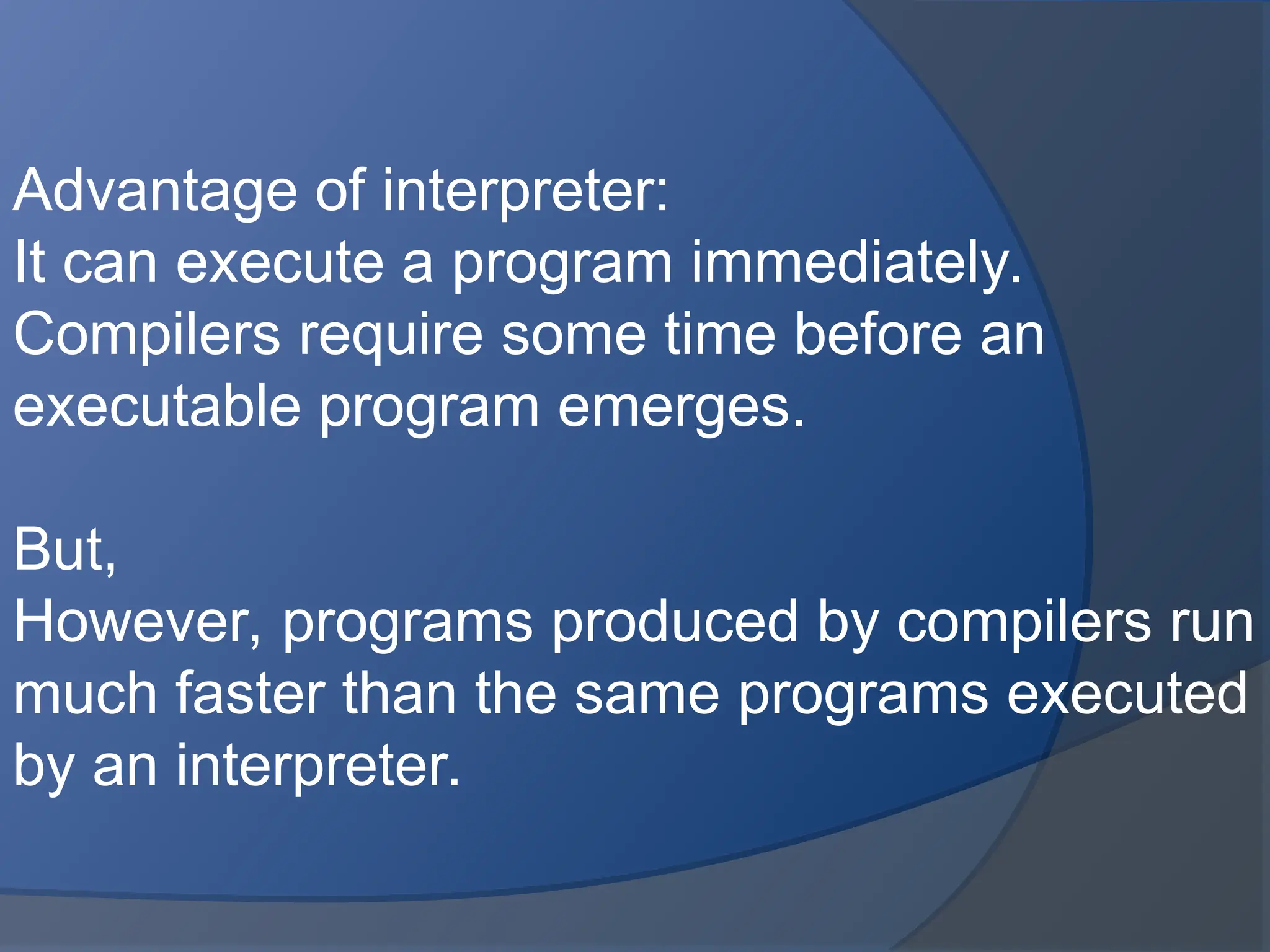 Advantage of interpreter:
It can execute a program immediately. Compilers require some time before an executable program emerges.

But,
However, programs produced by compilers run much faster than the same programs executed by an interpreter.